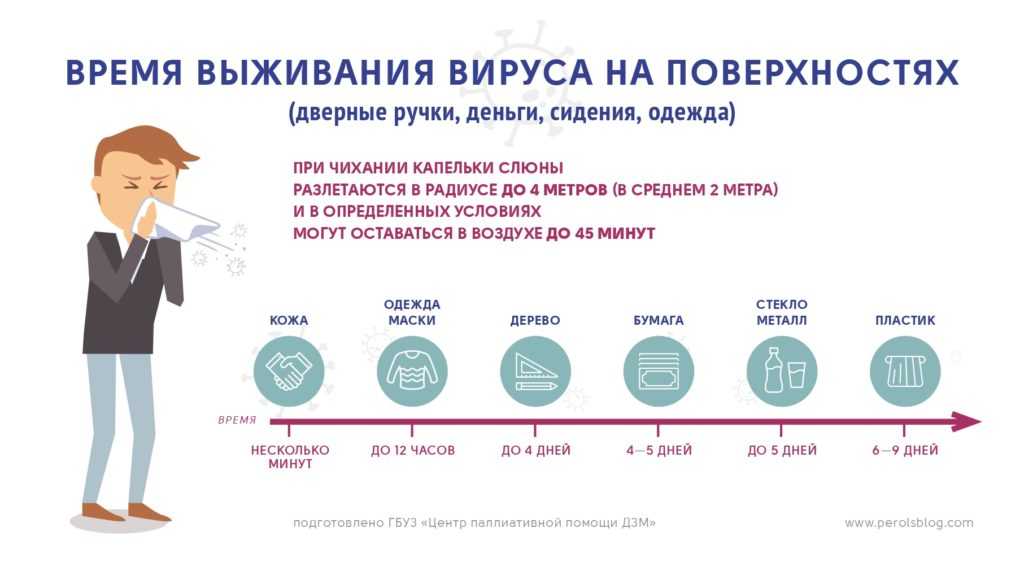 ВРЕМЯ ВЫЖИВАНИЯ ВИРУСА НА ПОВЕРХНОСТЯХ
(дверные ручки, деньги, сидения, одежда)

ПРИ ЧИХАНИИ КАПЕЛЬКИ СЛЮНЫ РАЗЛЕТАЮТСЯ В РАДИУСЕ ДО 4 МЕТРОВ (В СРЕДНЕМ 2 МЕТРА) И В ОПРЕДЕЛЕННЫХ УСЛОВИЯХ МОГУТ ОСТАВАТЬСЯ В ВОЗДУХЕ ДО 45 МИНУТ

КОЖА
ОДЕЖДА МАСКИ
ДЕРЕВО
БУМАГА
СТЕКЛО МЕТАЛЛ
ПЛАСТИК

ВРЕМЯ

НЕСКОЛЬКО МИНУТ
ДО 12 ЧАСОВ
ДО 4 ДНЕЙ
4—5 ДНЕЙ
ДО 5 ДНЕЙ
6—9 ДНЕЙ

подготовлено ГБУЗ «Центр паллиативной помощи ДЗМ»

www.perolsblog.com